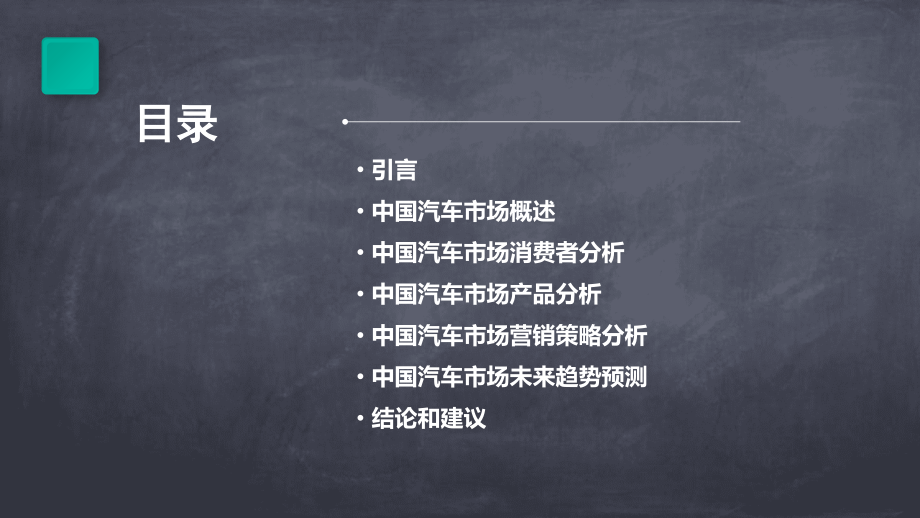 目录

• 引言
• 中国汽车市场概述
• 中国汽车市场消费者分析
• 中国汽车市场产品分析
• 中国汽车市场营销策略分析
• 中国汽车市场未来趋势预测
• 结论和建议